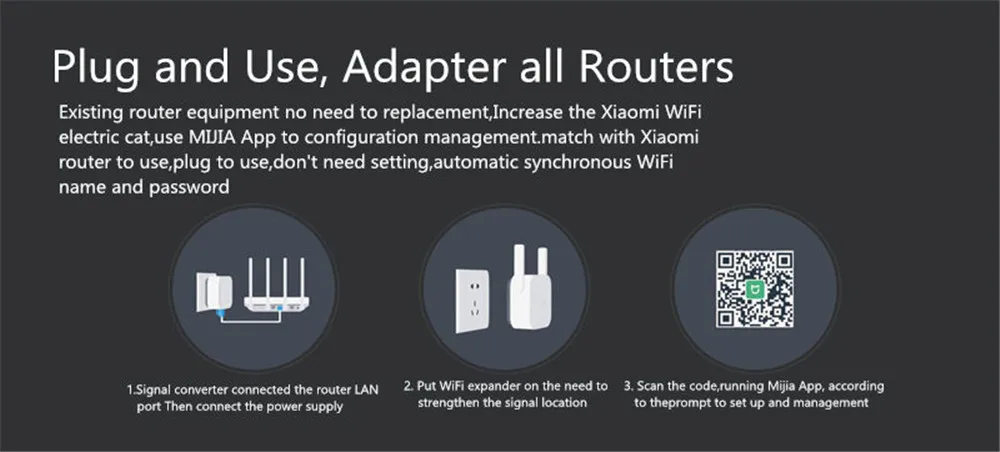 Plug and Use, Adapter all Routers

Existing router equipment no need to replacement,Increase the Xiaomi WiFi electric cat,use MIJIA App to configuration management.match with Xiaomi router to use,plug to use,don't need setting,automatic synchronous WiFi name and password

1.Signal converter connected the router LAN port Then connect the power supply

2. Put WiFi expander on the need to strengthen the signal location

3. Scan the code,running Mijia App, according to theprompt to set up and management